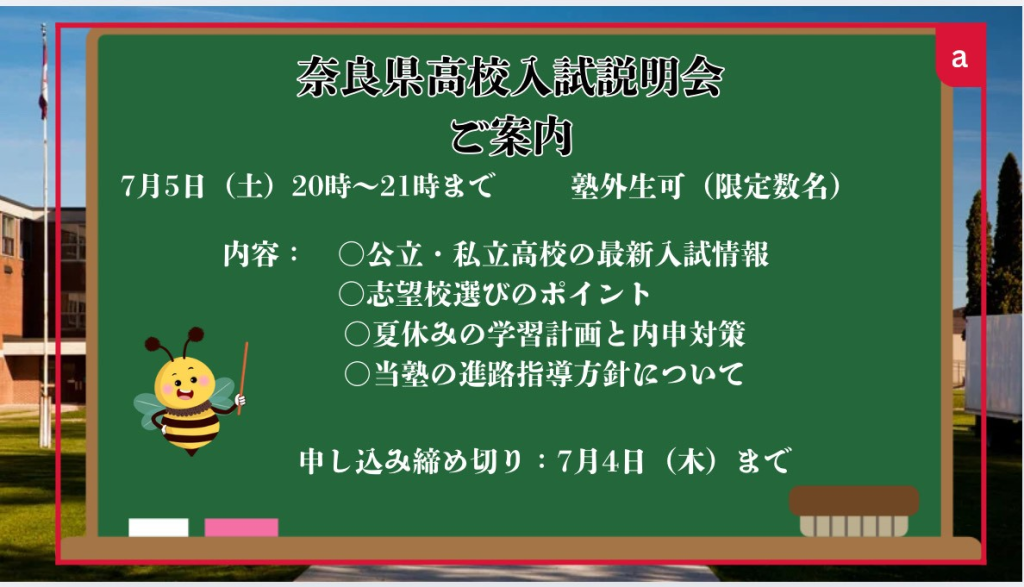 a

奈良県高校入試説明会
ご案内

7月5日（土）20時～21時まで　　塾外生可（限定数名）

内容：　○公立・私立高校の最新入試情報
○志望校選びのポイント
○夏休みの学習計画と内申対策
○当塾の進路指導方針について

申し込み締め切り：7月4日（木）まで